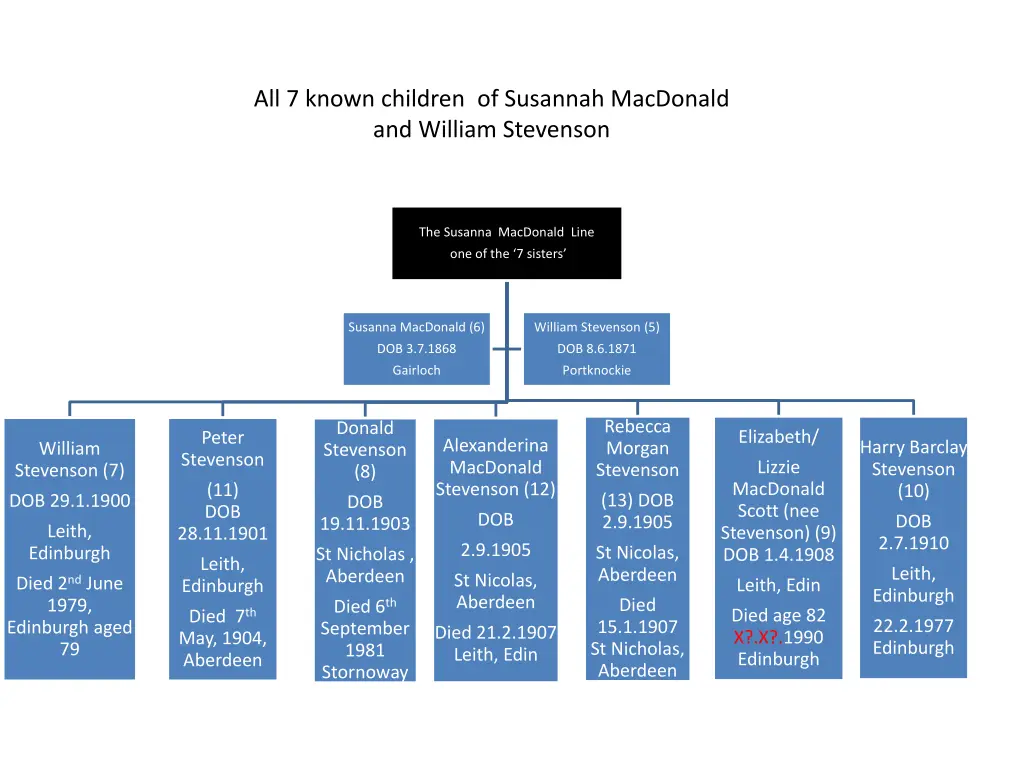 All 7 known children of Susannah MacDonald and William Stevenson

The Susanna MacDonald Line one of the '7 sisters'

Susanna MacDonald (6)
DOB 3.7.1868
Gairloch

William Stevenson (5)
DOB 8.6.1871
Portknockie

William Stevenson (7)
DOB 29.1.1900
Leith, Edinburgh
Died 2$^{nd}$ June 1979, Edinburgh aged 79

Peter Stevenson (11)
DOB 28.11.1901
Leith, Edinburgh
Died 7$^{th}$ May, 1904, Aberdeen

Donald Stevenson (8)
DOB 19.11.1903
St Nicholas , Aberdeen
Died 6$^{th}$ September 1981
Stornoway

Alexanderina MacDonald Stevenson (12)
DOB
2.9.1905
St Nicolas, Aberdeen
Died 21.2.1907 Leith, Edin

Rebecca Morgan Stevenson
(13) DOB 2.9.1905
St Nicolas, Aberdeen
Died 15.1.1907 St Nicholas, Aberdeen

Elizabeth/ Lizzie MacDonald Scott (nee Stevenson) (9)
DOB 1.4.1908
Leith, Edin
Died age 82
X?.X?.1990
Edinburgh

Harry Barclay Stevenson (10)
DOB 2.7.1910
Leith, Edinburgh
22.2.1977
Edinburgh